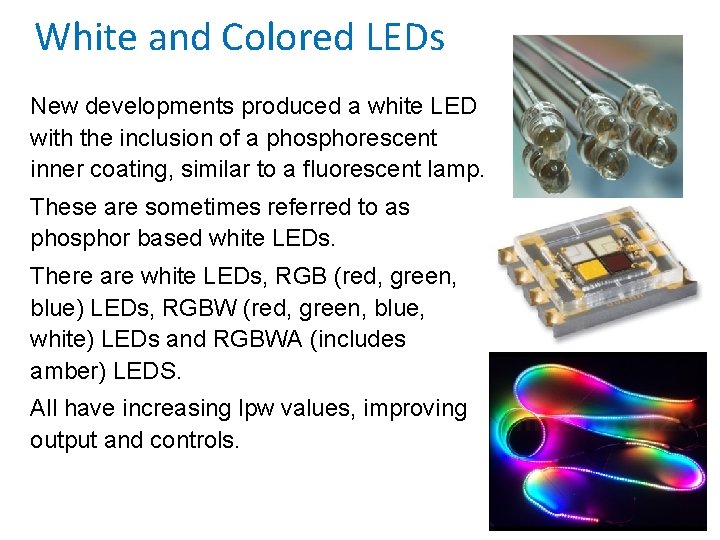 White and Colored LEDs

New developments produced a white LED with the inclusion of a phosphorescent inner coating, similar to a fluorescent lamp.

These are sometimes referred to as phosphor based white LEDs.

There are white LEDs, RGB (red, green, blue) LEDs, RGBW (red, green, blue, white) LEDs and RGBWA (includes amber) LEDS.

All have increasing lpw values, improving output and controls.